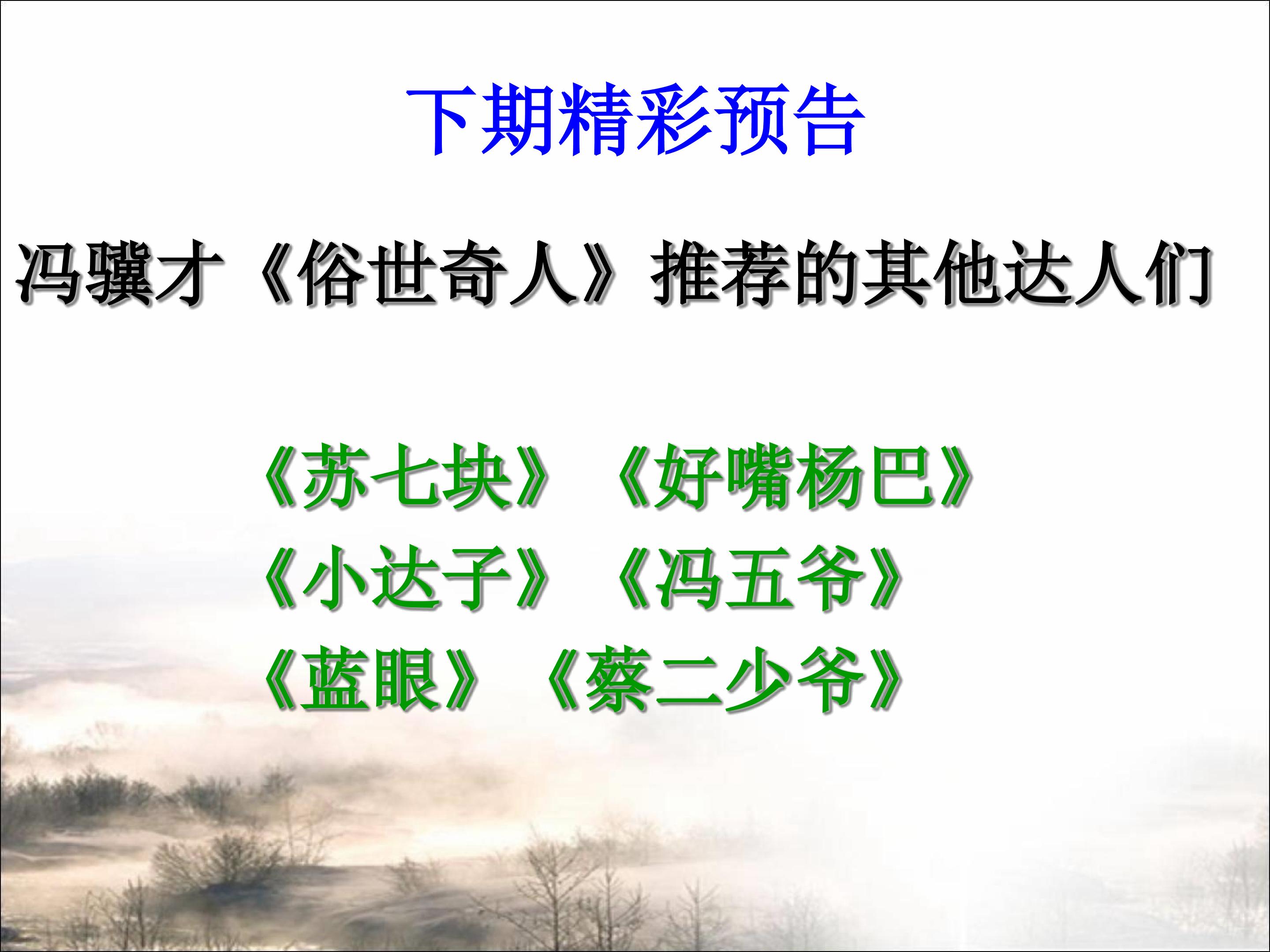 下期精彩预告

冯骥才《俗世奇人》推荐的其他达人们

《苏七块》《好嘴杨巴》
《小达子》《冯五爷》
《蓝眼》《蔡二少爷》